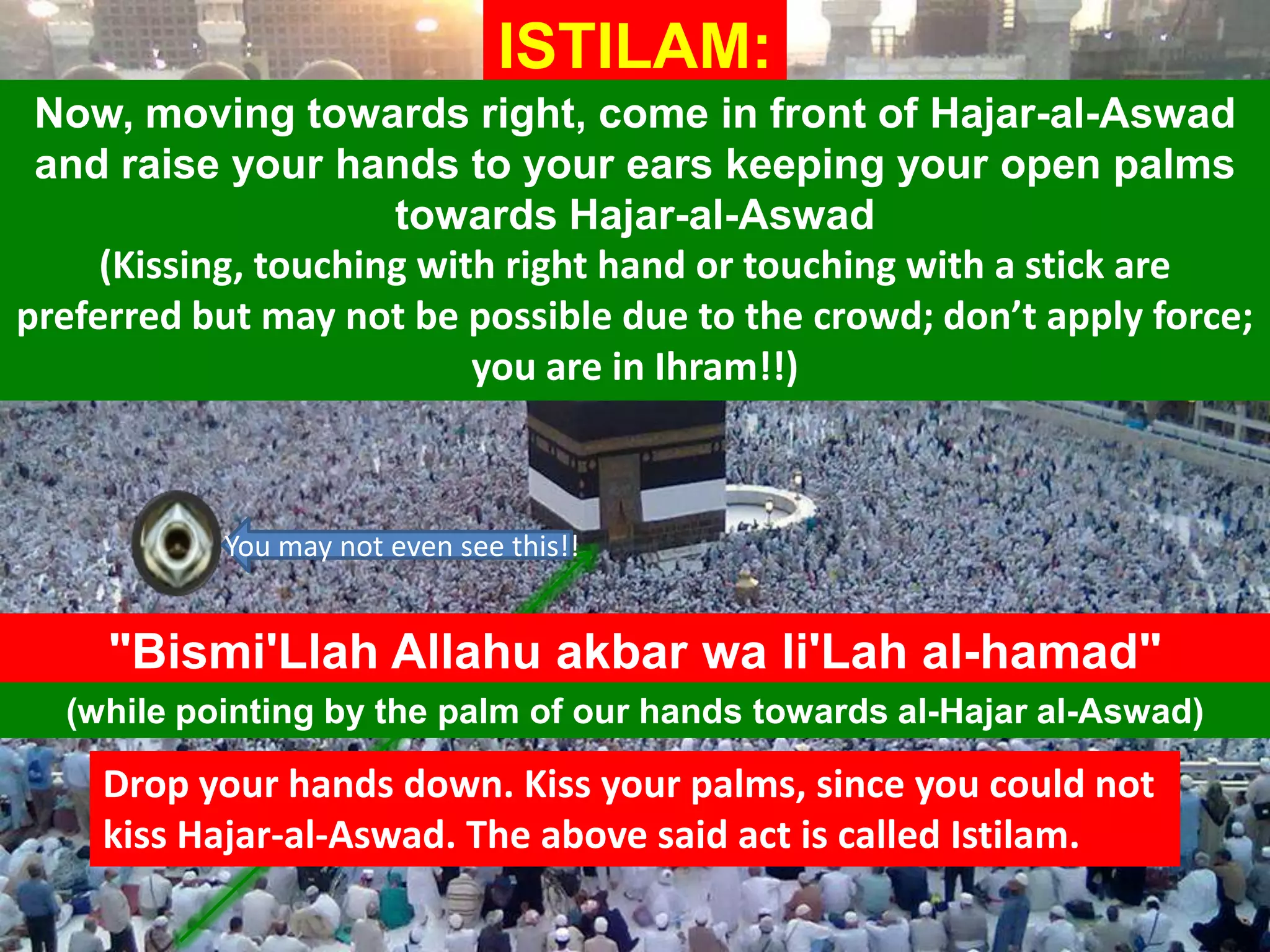 ISTILAM:

Now, moving towards right, come in front of Hajar-al-Aswad and raise your hands to your ears keeping your open palms towards Hajar-al-Aswad
(Kissing, touching with right hand or touching with a stick are preferred but may not be possible due to the crowd; don't apply force; you are in Ihram!!)

You may not even see this!!

"Bismi'Llah Allahu akbar wa li'Lah al-hamad"

(while pointing by the palm of our hands towards al-Hajar al-Aswad)

Drop your hands down. Kiss your palms, since you could not kiss Hajar-al-Aswad. The above said act is called Istilam.